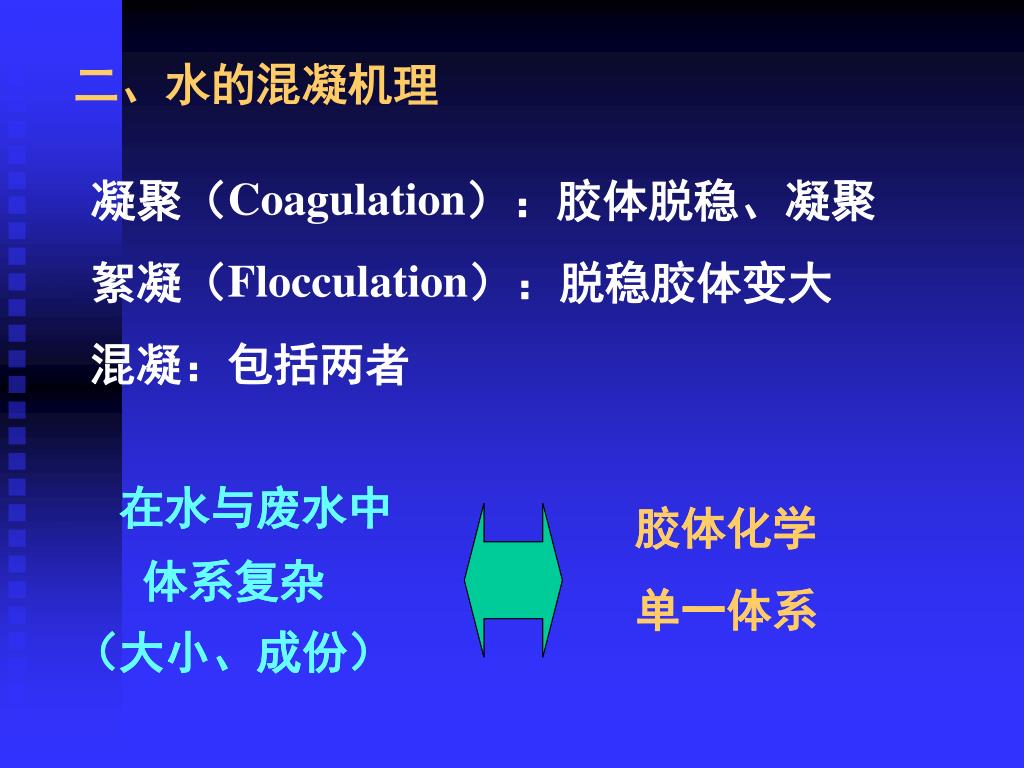 二、水的混凝机理

凝聚（Coagulation）：胶体脱稳、凝聚

絮凝（Flocculation）：脱稳胶体变大

混凝：包括两者

在水与废水中
体系复杂
（大小、成份）

胶体化学
单一体系